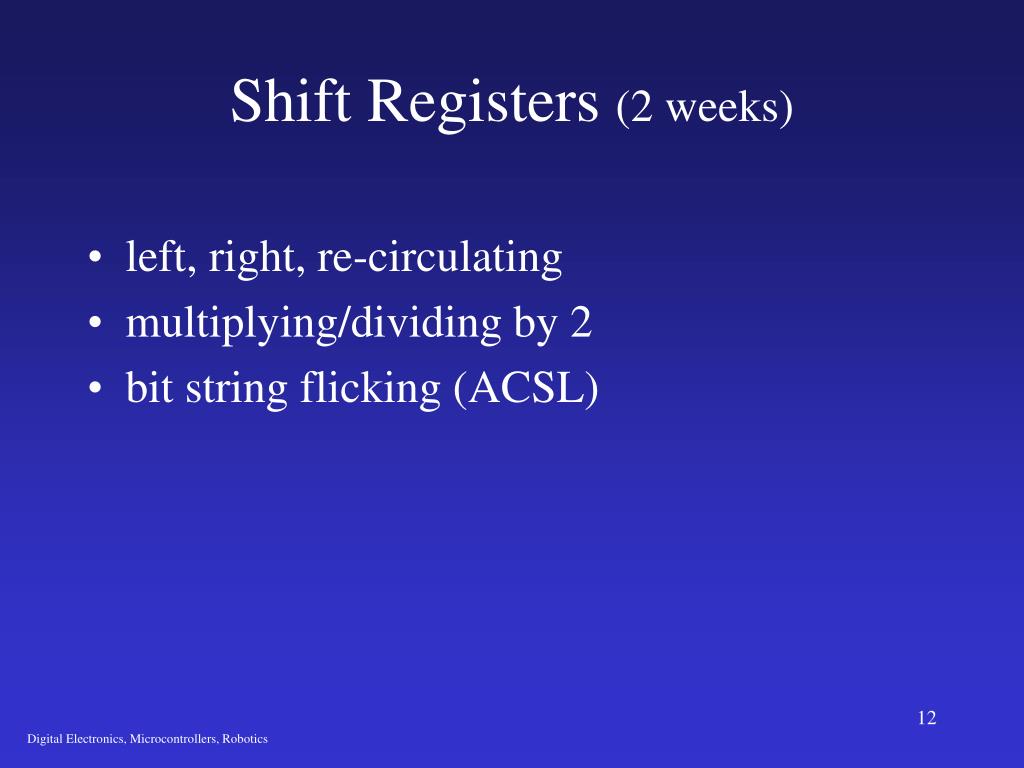 Shift Registers (2 weeks)

• left, right, re-circulating
• multiplying/dividing by 2
• bit string flicking (ACSL)

12

Digital Electronics, Microcontrollers, Robotics